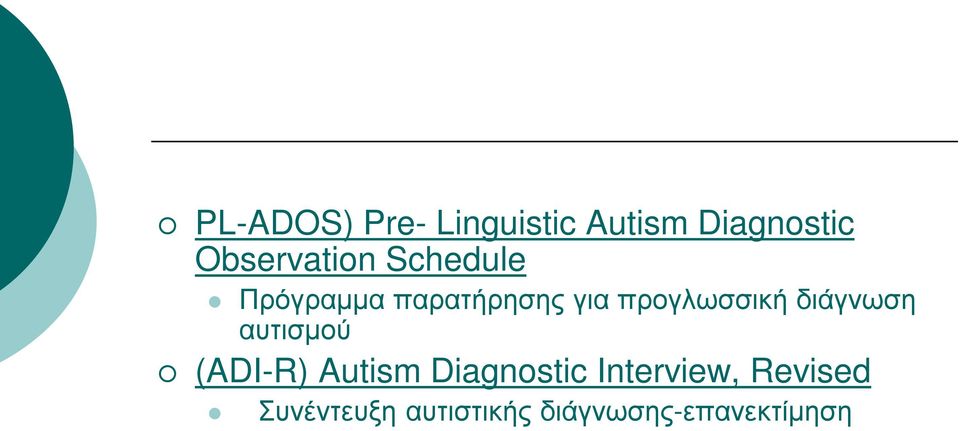 PL-ADOS) Pre- Linguistic Autism Diagnostic Observation Schedule

Πρόγραμμα παρατήρησης για προγλωσσική διάγνωση αυτισμού

(ADI-R) Autism Diagnostic Interview, Revised

Συνέντευξη αυτιστικής διάγνωσης-επανεκτίμηση